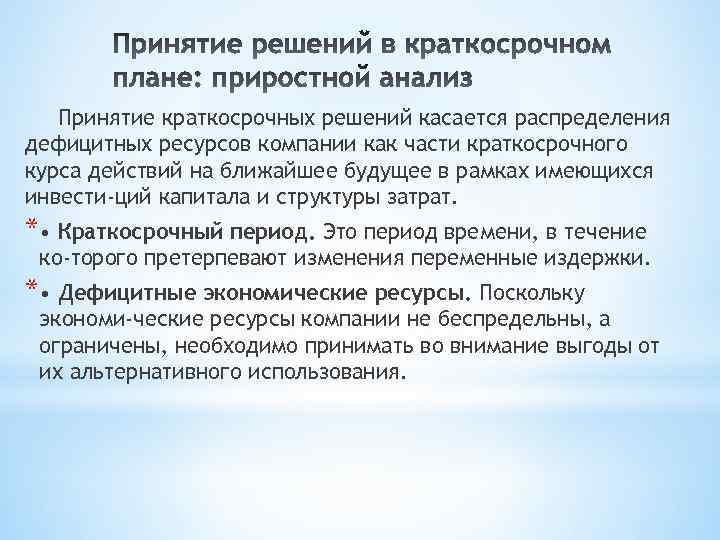 Принятие решений в краткосрочном плане: приростной анализ

Принятие краткосрочных решений касается распределения дефицитных ресурсов компании как части краткосрочного курса действий на ближайшее будущее в рамках имеющихся инвести-ций капитала и структуры затрат.

* • Краткосрочный период. Это период времени, в течение ко-торого претерпевают изменения переменные издержки.

* • Дефицитные экономические ресурсы. Поскольку экономи-ческие ресурсы компании не беспредельны, а ограничены, необходимо принимать во внимание выгоды от их альтернативного использования.